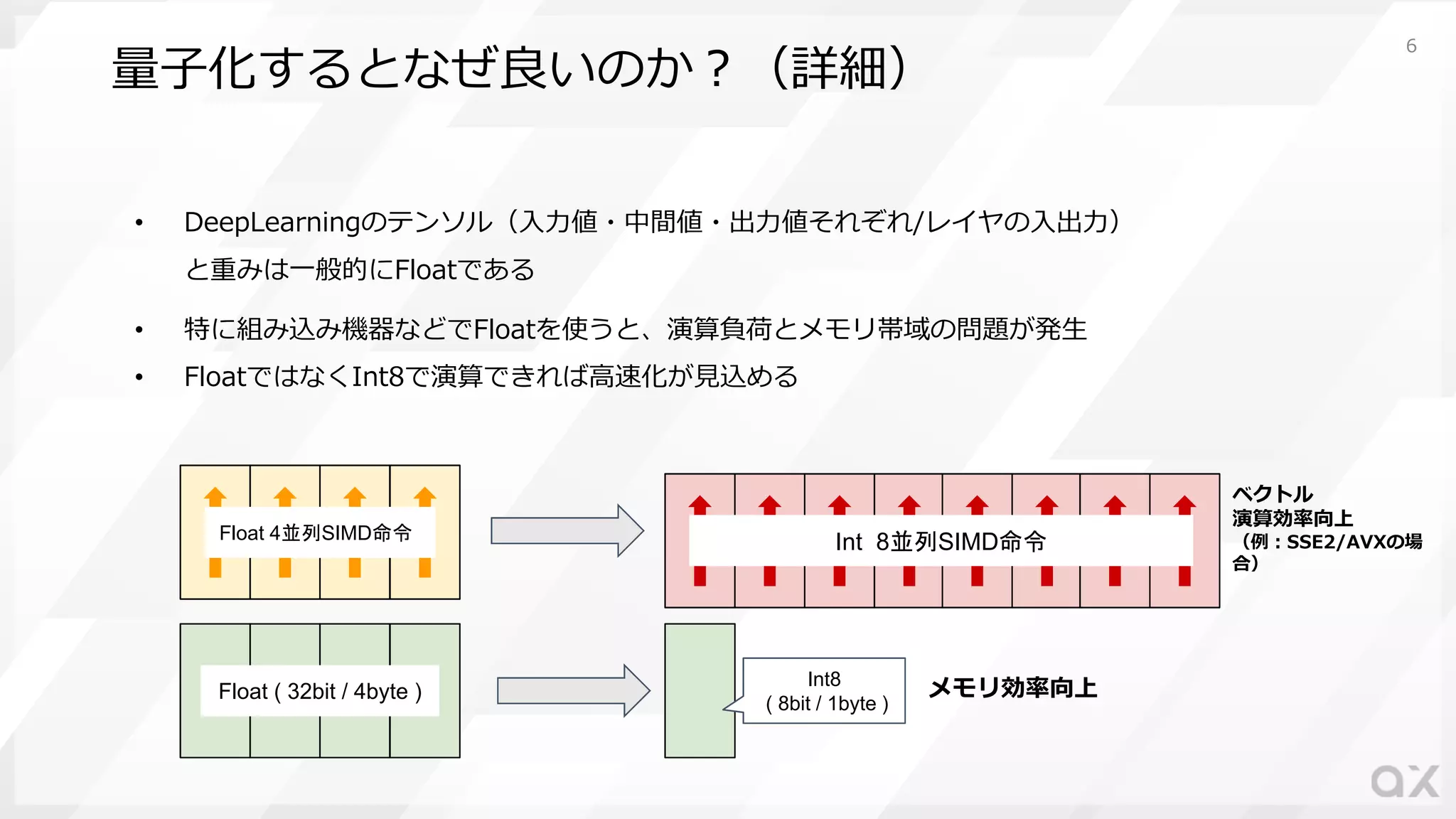 量子化するとなぜ良いのか？（詳細）

6

• DeepLearningのテンソル（入力値・中間値・出力値それぞれ/レイヤの入出力）と重みは一般的にFloatである

• 特に組み込み機器などでFloatを使うと、演算負荷とメモリ帯域の問題が発生

• FloatではなくInt8で演算できれば高速化が見込める

Float 4並列SIMD命令

Int 8並列SIMD命令

ベクトル演算効率向上（例：SSE2/AVXの場合）

Float ( 32bit / 4byte )

Int8 ( 8bit / 1byte )

メモリ効率向上

ax